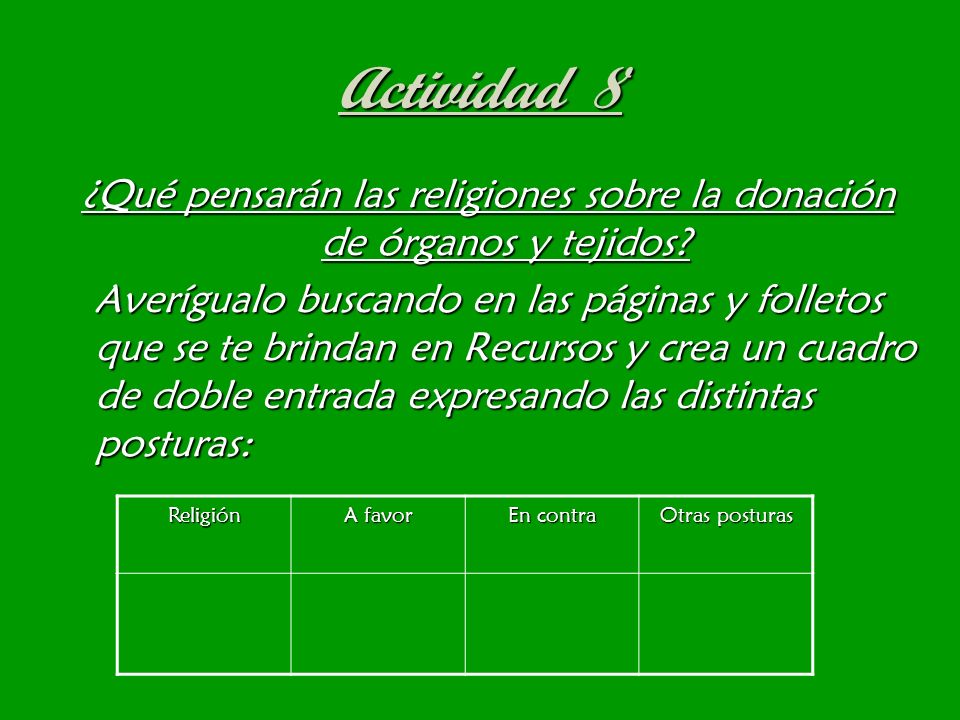 Actividad 8

¿Qué pensarán las religiones sobre la donación de órganos y tejidos?

Averígualo buscando en las páginas y folletos que se te brindan en Recursos y crea un cuadro de doble entrada expresando las distintas posturas:

| Religión | A favor | En contra | Otras posturas |
|---|---|---|---|
| | | | |